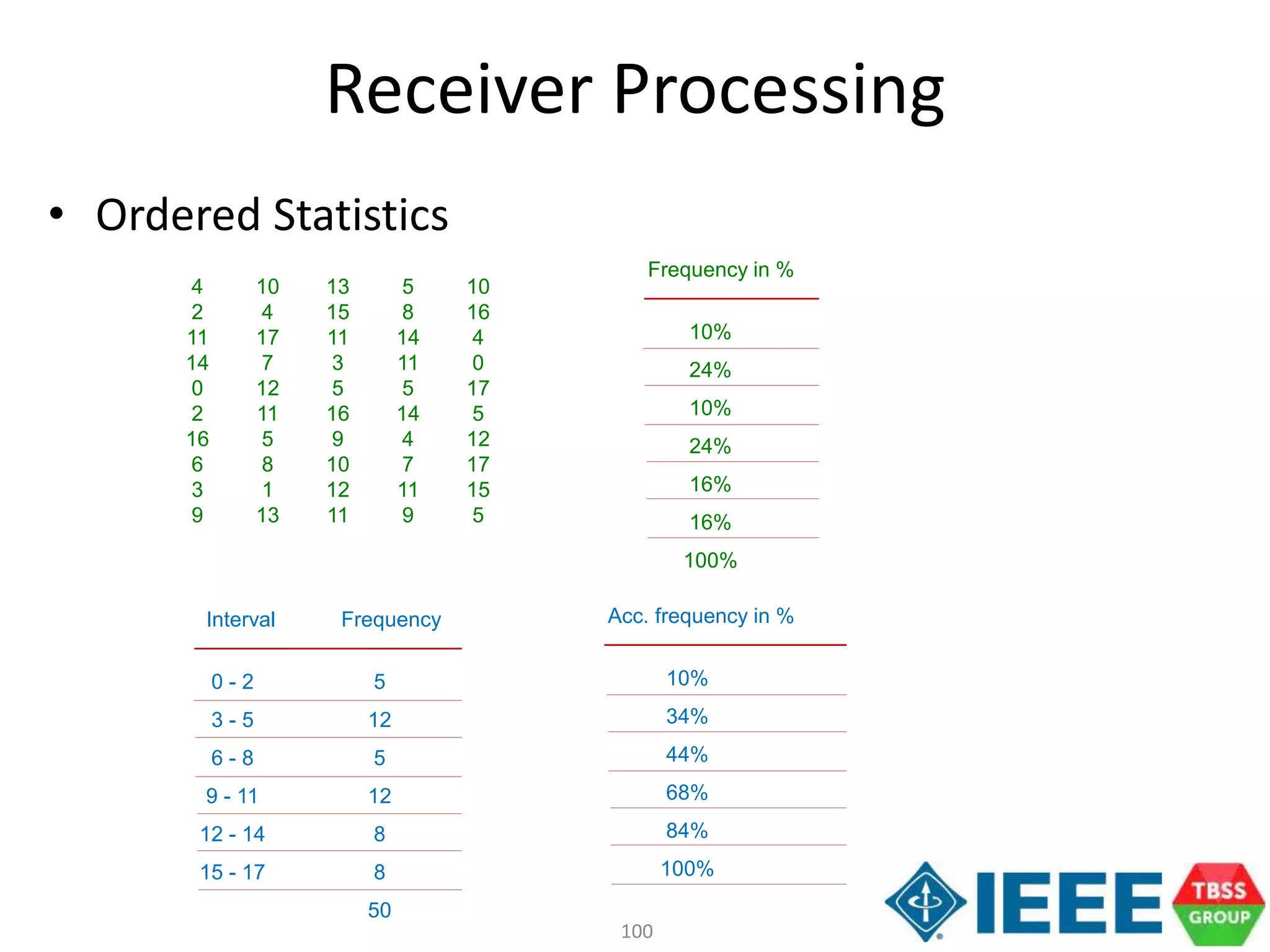 Receiver Processing

• Ordered Statistics

| | | | | |
|---|---|---|---|---|
| 4 | 10 | 13 | 5 | 10 |
| 2 | 4 | 15 | 8 | 16 |
| 11 | 17 | 11 | 14 | 4 |
| 14 | 7 | 3 | 11 | 0 |
| 0 | 12 | 5 | 5 | 17 |
| 2 | 11 | 16 | 14 | 5 |
| 16 | 5 | 9 | 4 | 12 |
| 6 | 8 | 10 | 7 | 17 |
| 3 | 1 | 12 | 11 | 15 |
| 9 | 13 | 11 | 9 | 5 |

| Frequency in % |
|---|
| 10% |
| 24% |
| 10% |
| 24% |
| 16% |
| 16% |
| 100% |

| Interval | Frequency |
|---|---|
| 0 - 2 | 5 |
| 3 - 5 | 12 |
| 6 - 8 | 5 |
| 9 - 11 | 12 |
| 12 - 14 | 8 |
| 15 - 17 | 8 |
| | 50 |

| Acc. frequency in % |
|---|
| 10% |
| 34% |
| 44% |
| 68% |
| 84% |
| 100% |

100

IEEE

TBSS GROUP